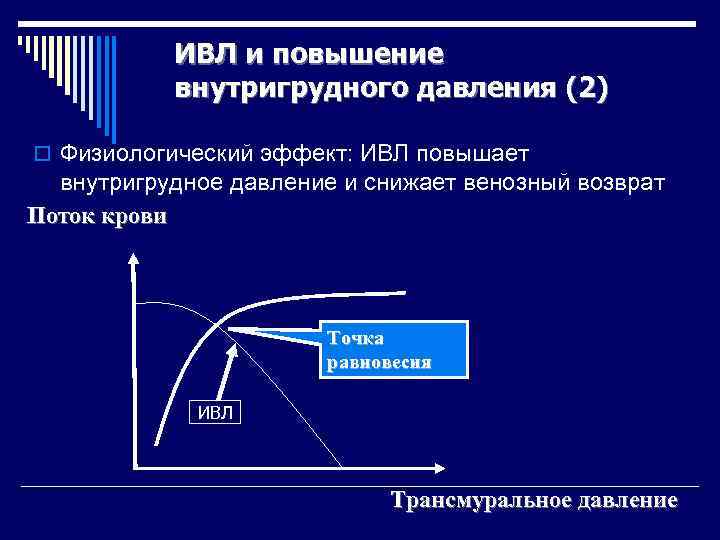 ИВЛ и повышение внутригрудного давления (2)

Физиологический эффект: ИВЛ повышает внутригрудное давление и снижает венозный возврат

Поток крови

Точка равновесия

ИВЛ

Трансмуральное давление